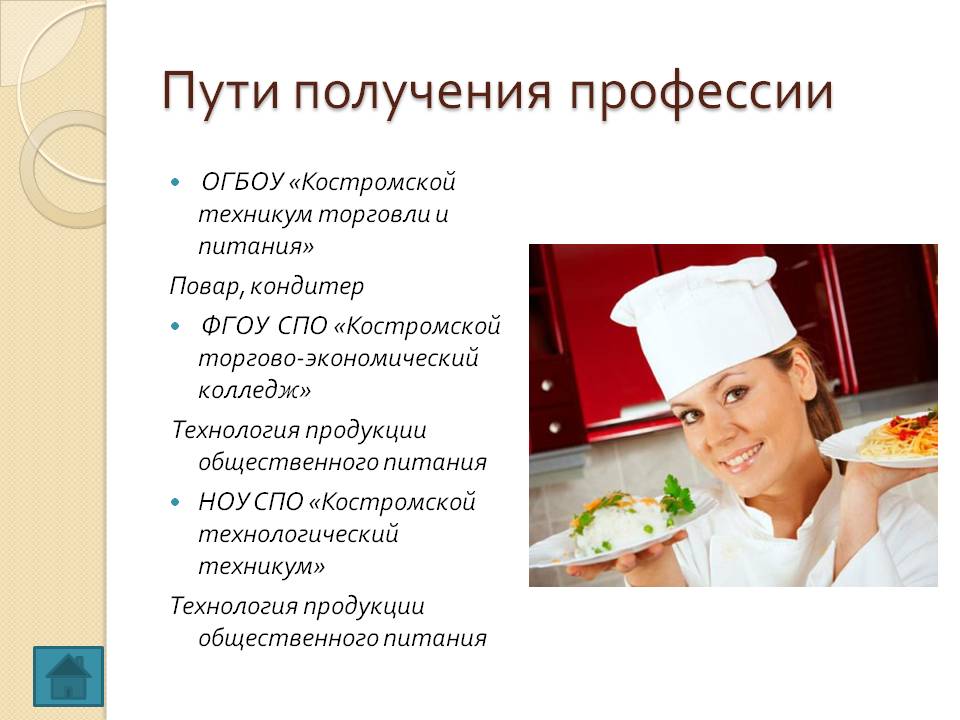 Пути получения профессии

ОГБОУ «Костромской техникум торговли и питания»

Повар, кондитер

ФГОУ СПО «Костромской торгово-экономический колледж»

Технология продукции общественного питания

НОУ СПО «Костромской технологический техникум»

Технология продукции общественного питания